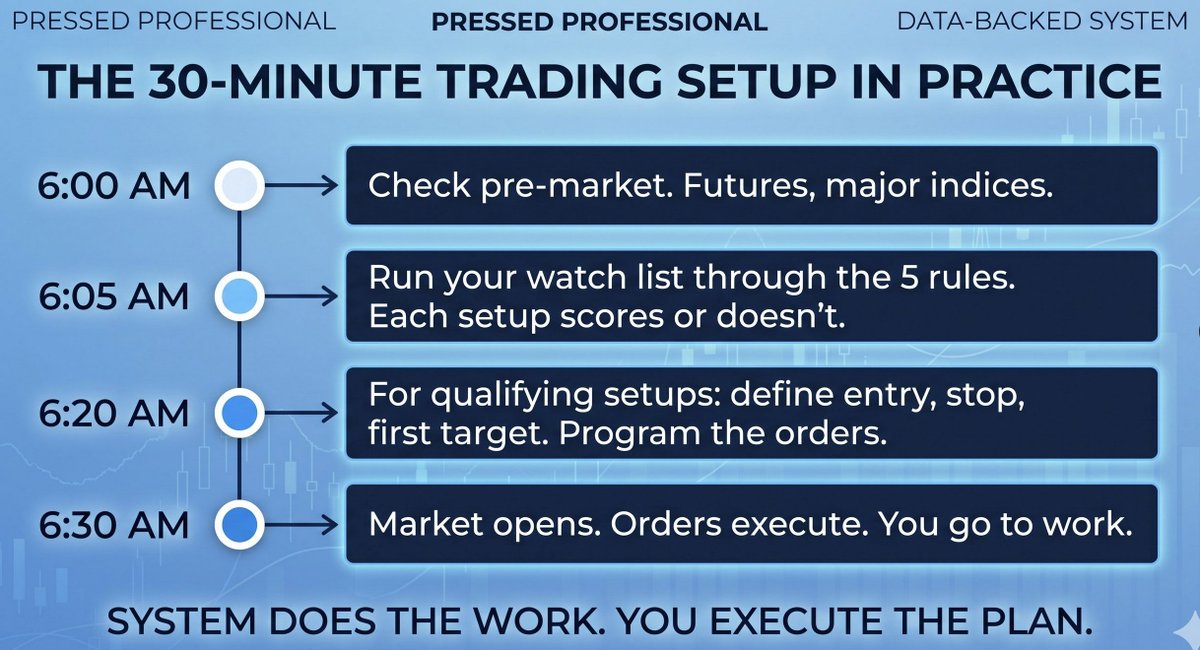 PRESSED PROFESSIONAL

PRESSED PROFESSIONAL

DATA-BACKED SYSTEM

THE 30-MINUTE TRADING SETUP IN PRACTICE

6:00 AM

Check pre-market. Futures, major indices.

6:05 AM

Run your watch list through the 5 rules. Each setup scores or doesn't.

6:20 AM

For qualifying setups: define entry, stop, first target. Program the orders.

6:30 AM

Market opens. Orders execute. You go to work.

SYSTEM DOES THE WORK. YOU EXECUTE THE PLAN.